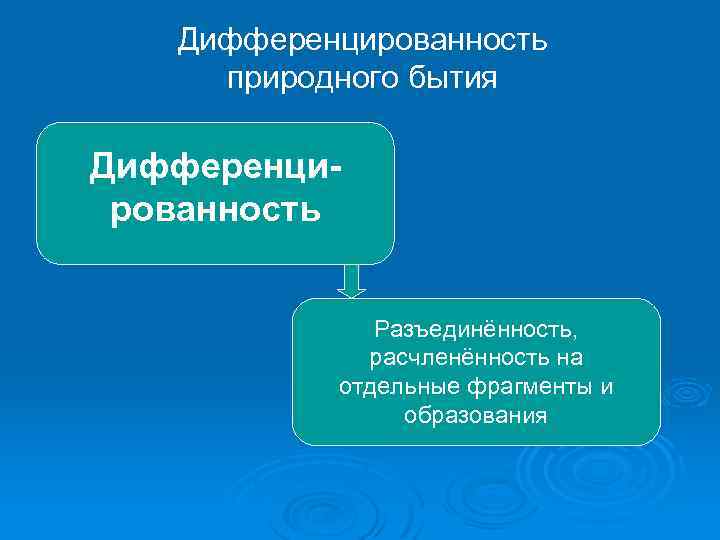 Дифференцированность природного бытия

Дифференцированность

Разъединённость, расчленённость на отдельные фрагменты и образования